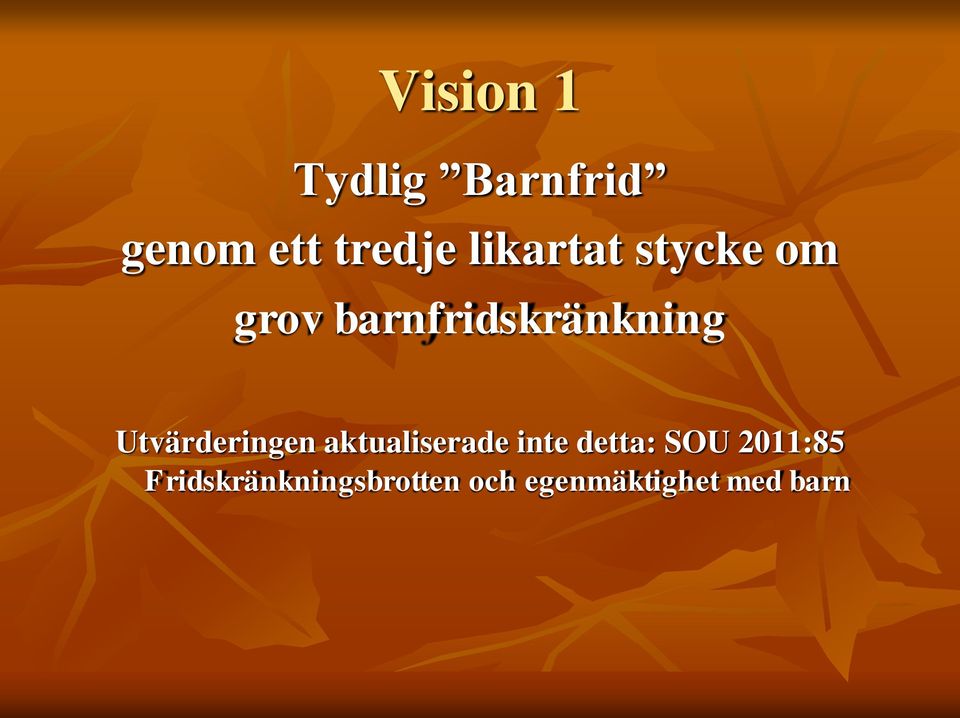 Vision 1

Tydlig ”Barnfrid” genom ett tredje likartat stycke om grov barnfridskränkning

Utvärderingen aktualiserade inte detta: SOU 2011:85 Fridskränkningsbrotten och egenmäktighet med barn